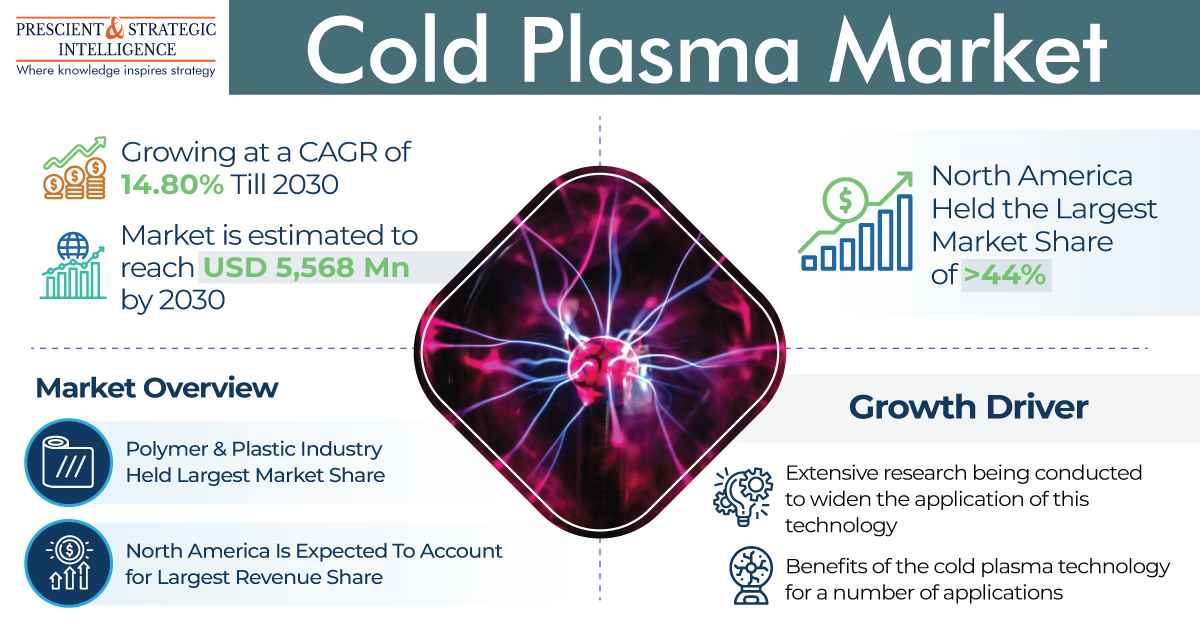 PRESCIENT & STRATEGIC INTELLIGENCE
Where knowledge inspires strategy

Cold Plasma Market

Growing at a CAGR of 14.80% Till 2030

Market is estimated to reach USD 5,568 Mn by 2030

North America Held the Largest Market Share of >44%

Market Overview

Polymer & Plastic Industry Held Largest Market Share

North America Is Expected To Account for Largest Revenue Share

Growth Driver

Extensive research being conducted to widen the application of this technology

Benefits of the cold plasma technology for a number of applications